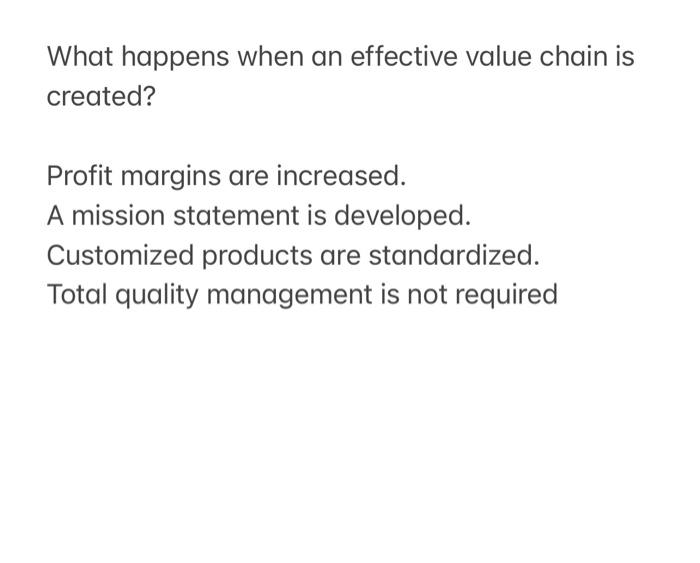 What happens when an effective value chain is created?

Profit margins are increased.
A mission statement is developed.
Customized products are standardized.
Total quality management is not required